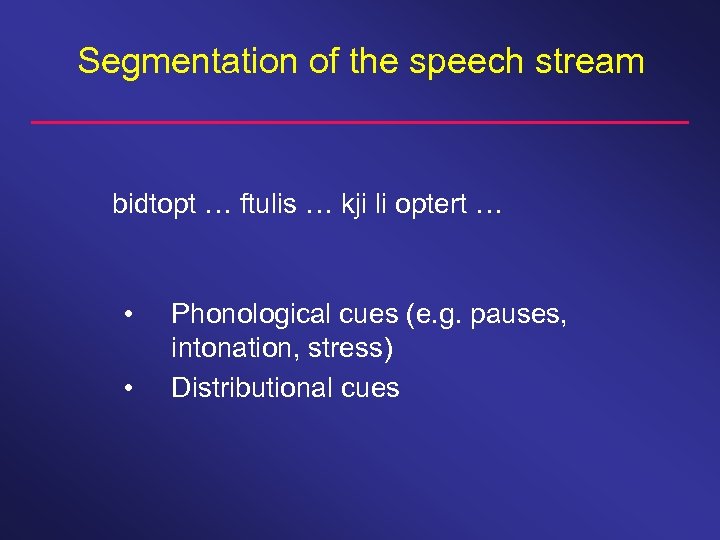 Segmentation of the speech stream

bidtopt … ftulis … kji li optert …

• Phonological cues (e.g. pauses, intonation, stress)
• Distributional cues